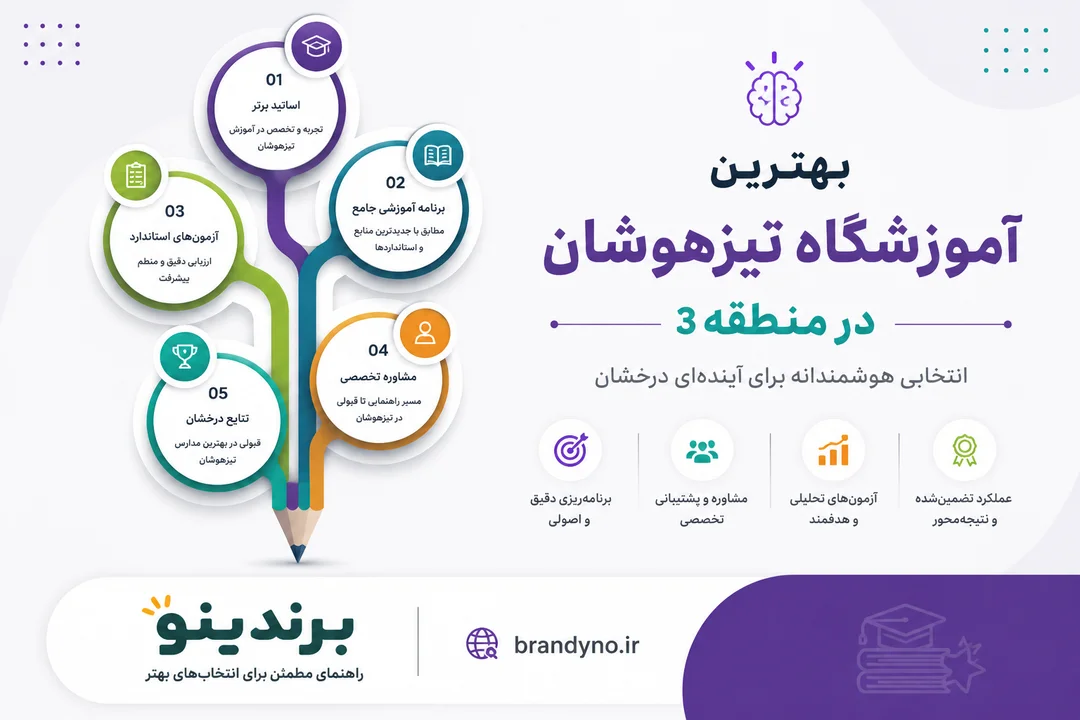 بهترین
آموزشگاه تیزهوشان
در منطقه 3
انتخابی هوشمندانه برای آینده‌ای درخشان

عملکرد تضمین‌شده و نتیجه‌محور

آزمون‌های تحلیلی و هدفمند

مشاوره و پشتیبانی تخصصی

برنامه‌ریزی دقیق و اصولی

01
اساتید برتر
تجربه و تخصص در آموزش تیزهوشان

02
برنامه آموزشی جامع
مطابق با جدیدترین منابع و استانداردها

03
آزمون‌های استاندارد
ارزیابی دقیق و منظم پیشرفت

04
مشاوره تخصصی
مسیر راهنمایی تا قبولی در تیزهوشان

05
نتایج درخشان
قبولی در بهترین مدارس تیزهوشان

برندینو
راهنمای مطمئن برای انتخاب‌های بهتر

brandyno.ir